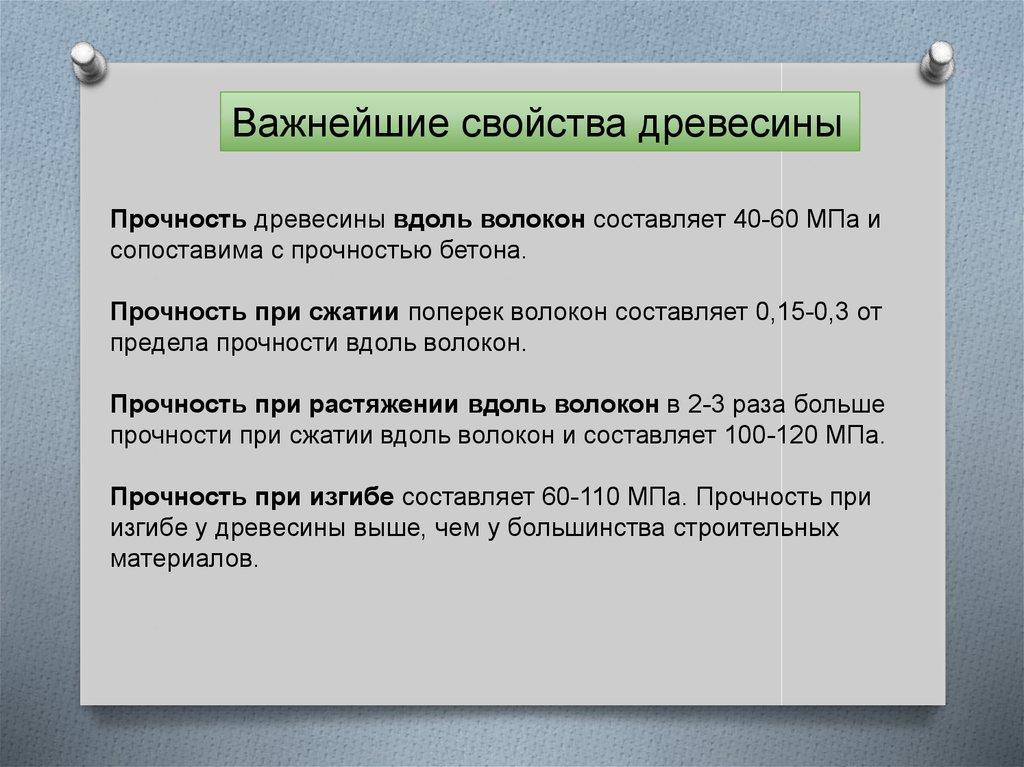 Важнейшие свойства древесины

Прочность древесины вдоль волокон составляет 40-60 МПа и сопоставима с прочностью бетона.

Прочность при сжатии поперек волокон составляет 0,15-0,3 от предела прочности вдоль волокон.

Прочность при растяжении вдоль волокон в 2-3 раза больше прочности при сжатии вдоль волокон и составляет 100-120 МПа.

Прочность при изгибе составляет 60-110 МПа. Прочность при изгибе у древесины выше, чем у большинства строительных материалов.